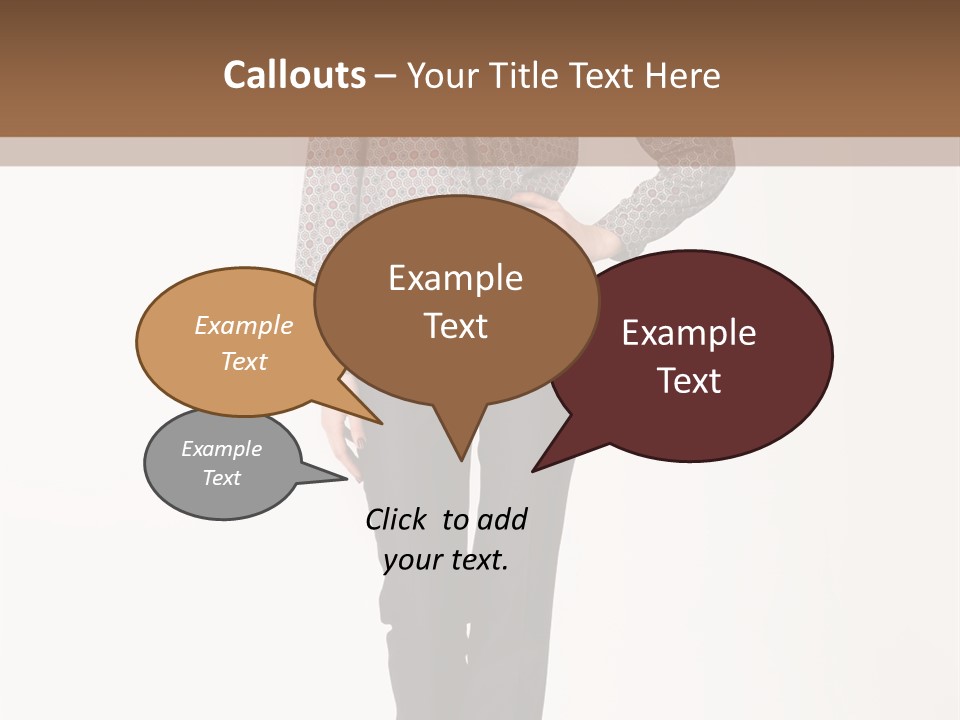 Callouts – Your Title Text Here

Example Text

Example Text

Example Text

Example Text

Click to add your text.